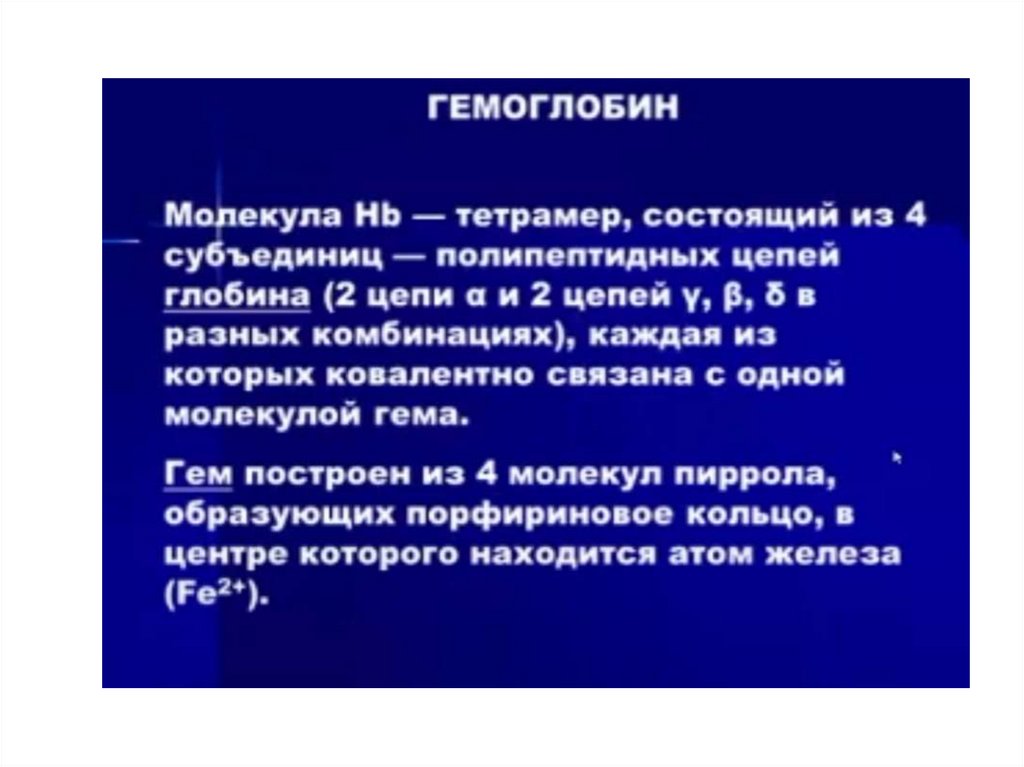 ГЕМОГЛОБИН

Молекула Hb — тетрамер, состоящий из 4 субъединиц — полипептидных цепей глобина (2 цепи α и 2 цепей γ, β, δ в разных комбинациях), каждая из которых ковалентно связана с одной молекулой гема.

Гем построен из 4 молекул пиррола, образующих порфириновое кольцо, в центре которого находится атом железа ($Fe^{2+}$).